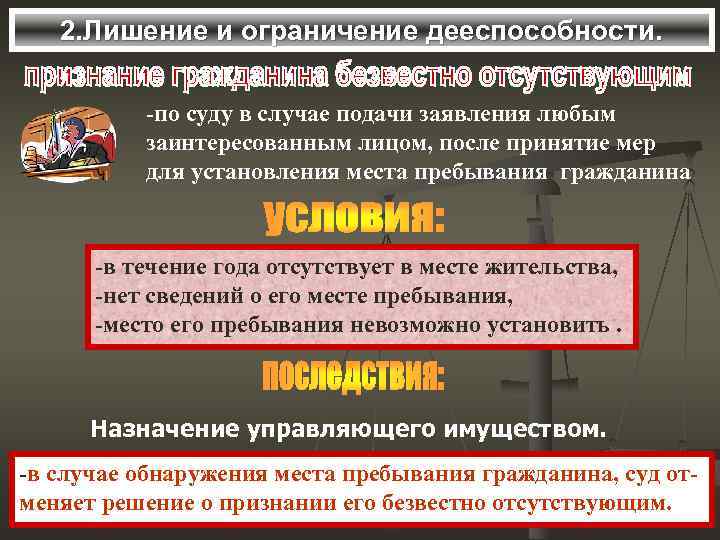 2.Лишение и ограничение дееспособности.

признание гражданина безвестно отсутствующим

-по суду в случае подачи заявления любым заинтересованным лицом, после принятие мер для установления места пребывания гражданина

условия:

-в течение года отсутствует в месте жительства,
-нет сведений о его месте пребывания,
-место его пребывания невозможно установить .

последствия:

Назначение управляющего имуществом.

-в случае обнаружения места пребывания гражданина, суд отменяет решение о признании его безвестно отсутствующим.